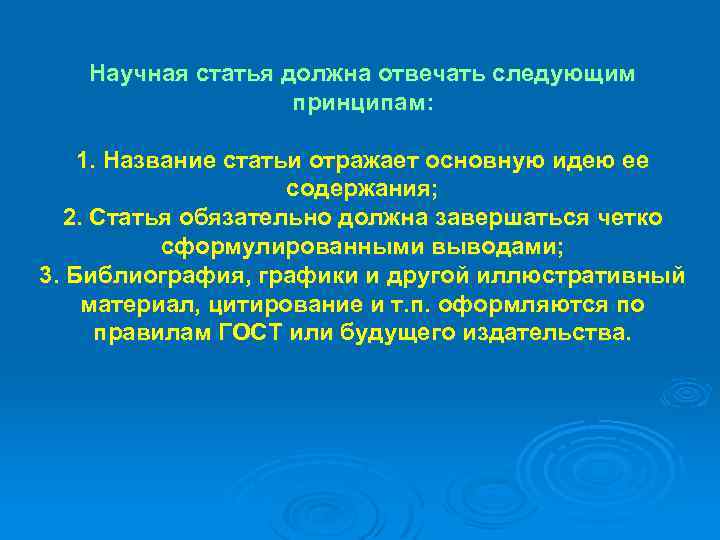 Научная статья должна отвечать следующим принципам:

1. Название статьи отражает основную идею ее содержания;
2. Статья обязательно должна завершаться четко сформулированными выводами;
3. Библиография, графики и другой иллюстративный материал, цитирование и т.п. оформляются по правилам ГОСТ или будущего издательства.